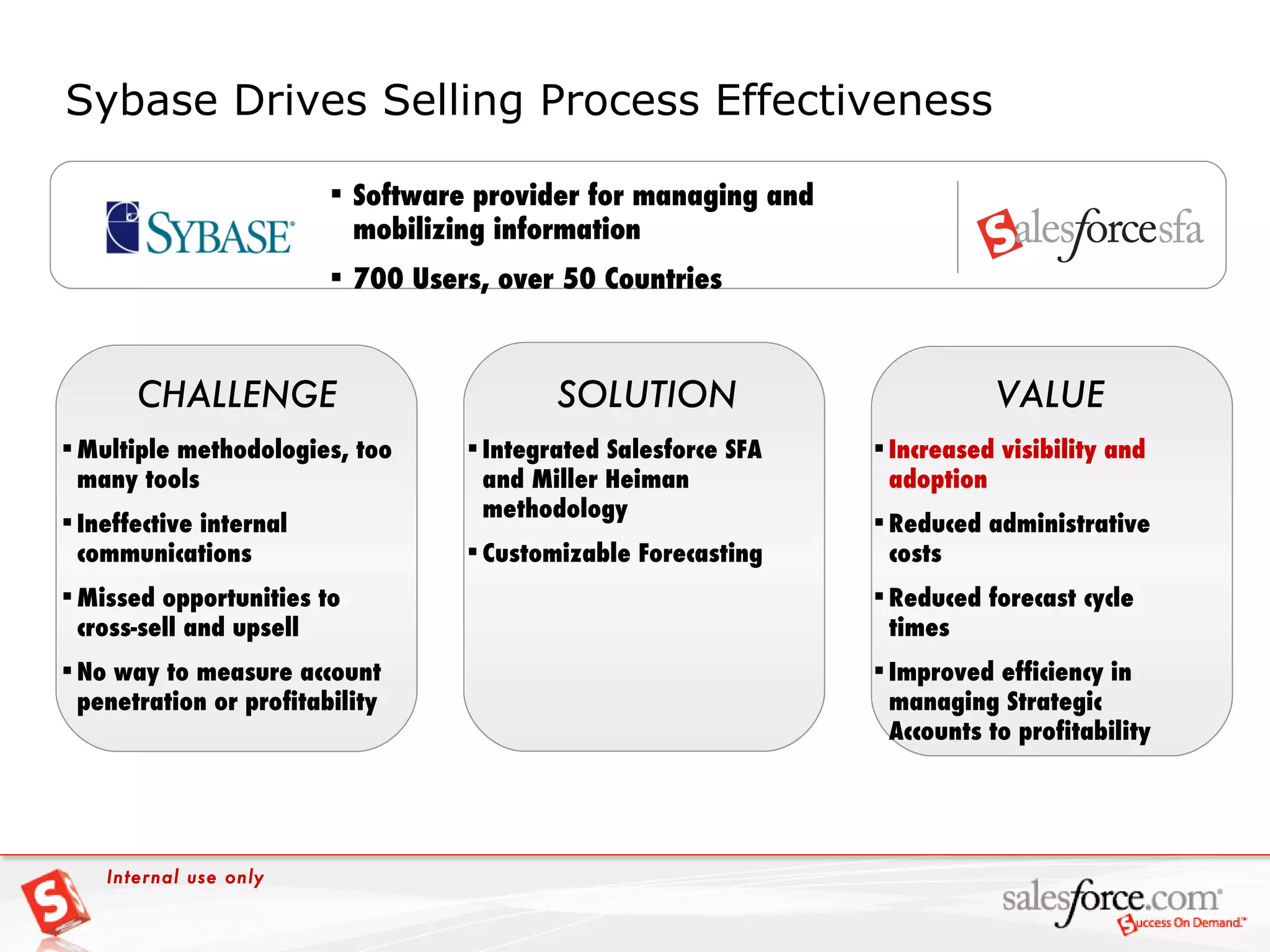 Sybase Drives Selling Process Effectiveness

SYBASE

▪ Software provider for managing and mobilizing information

▪ 700 Users, over 50 Countries

Salesforcesfa

CHALLENGE

▪ Multiple methodologies, too many tools

▪ Ineffective internal communications

▪ Missed opportunities to cross-sell and upsell

▪ No way to measure account penetration or profitability

SOLUTION

▪ Integrated Salesforce SFA and Miller Heiman methodology

▪ Customizable Forecasting

VALUE

▪ Increased visibility and adoption

▪ Reduced administrative costs

▪ Reduced forecast cycle times

▪ Improved efficiency in managing Strategic Accounts to profitability

Internal use only

salesforce.com Success On Demand.